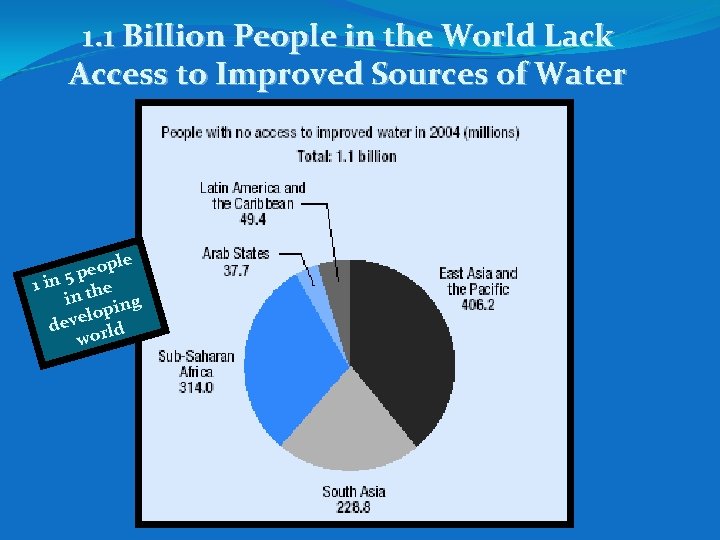 1.1 Billion People in the World Lack Access to Improved Sources of Water

1 in 5 people in the developing world

People with no access to improved water in 2004 (millions)
Total: 1.1 billion

Latin America and the Caribbean
49.4

Arab States
37.7

East Asia and the Pacific
406.2

Sub-Saharan Africa
314.0

South Asia
228.8